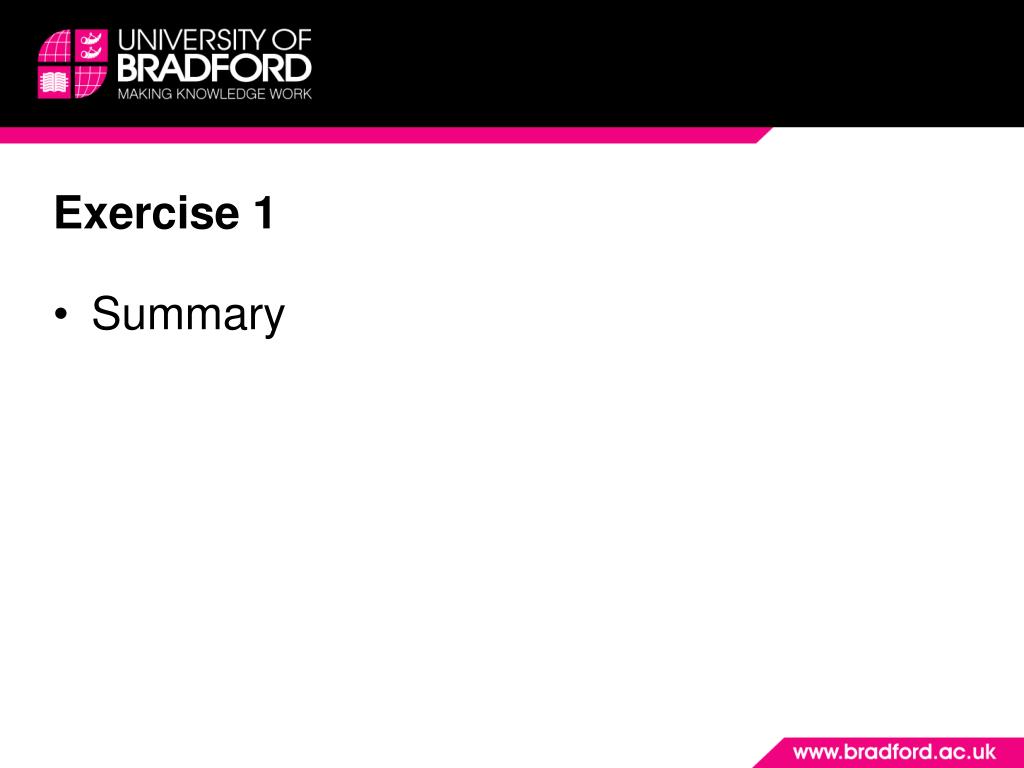 UNIVERSITY OF
BRADFORD
MAKING KNOWLEDGE WORK

Exercise 1

• Summary

www.bradford.ac.uk